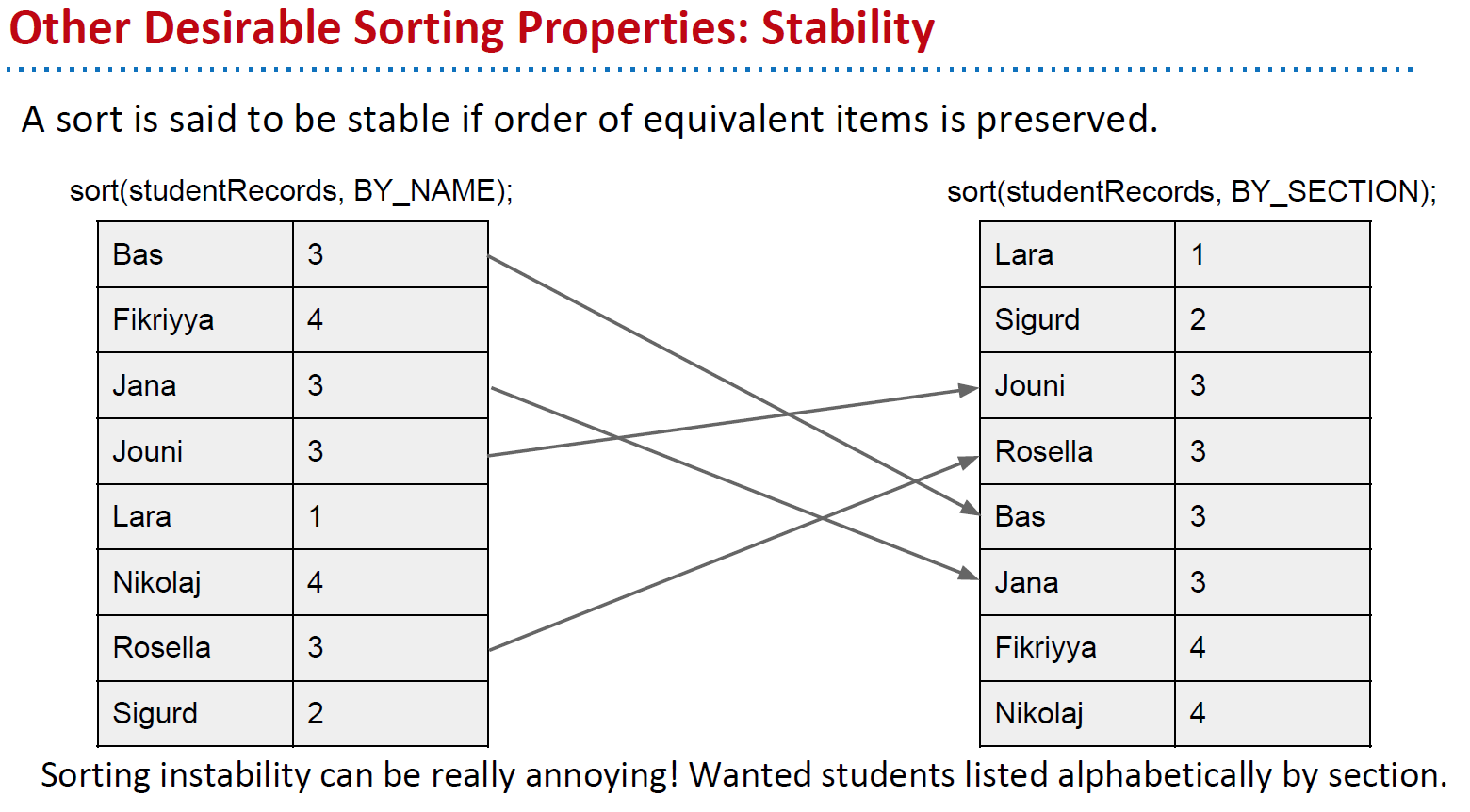 Other Desirable Sorting Properties: Stability

A sort is said to be stable if order of equivalent items is preserved.

sort(studentRecords, BY_NAME);

| Bas | 3 |
|---|---|
| Fikriyya | 4 |
| Jana | 3 |
| Jouni | 3 |
| Lara | 1 |
| Nikolaj | 4 |
| Rosella | 3 |
| Sigurd | 2 |

sort(studentRecords, BY_SECTION);

| Lara | 1 |
|---|---|
| Sigurd | 2 |
| Jouni | 3 |
| Rosella | 3 |
| Bas | 3 |
| Jana | 3 |
| Fikriyya | 4 |
| Nikolaj | 4 |

Sorting instability can be really annoying! Wanted students listed alphabetically by section.